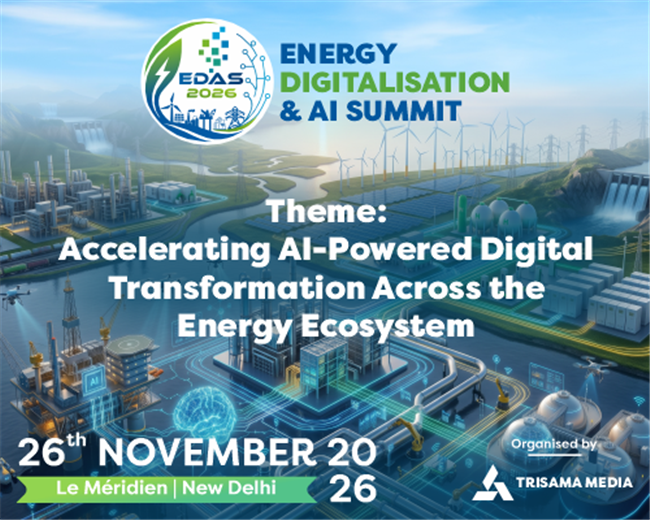 EDAS 2026

ENERGY DIGITALISATION & AI SUMMIT

Theme: Accelerating AI-Powered Digital Transformation Across the Energy Ecosystem

AI

26$^{th}$ NOVEMBER 2026

Le Méridien | New Delhi

Organised by

TRISAMA MEDIA